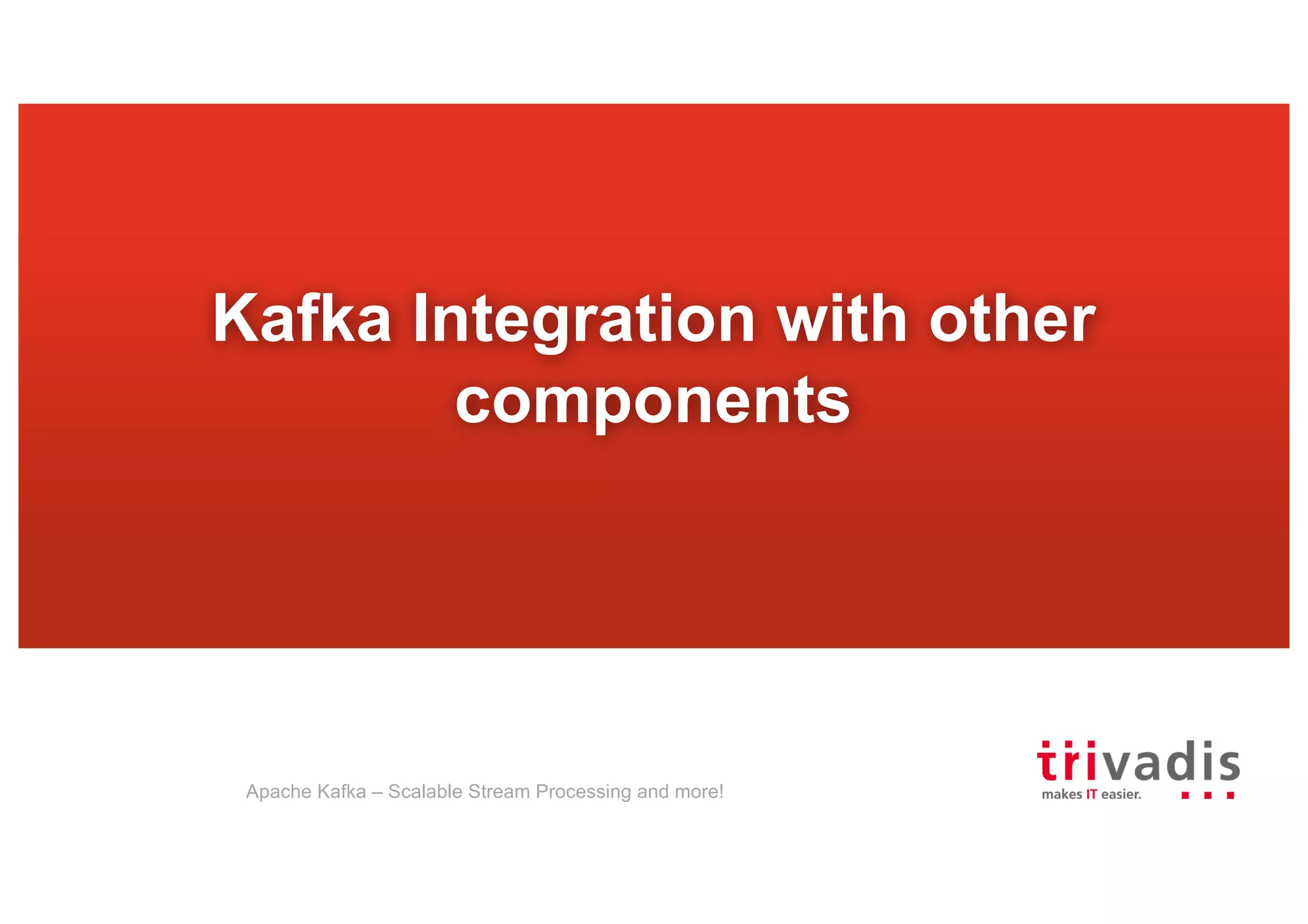 Kafka Integration with other components

Apache Kafka – Scalable Stream Processing and more!

trivadis
makes IT easier.